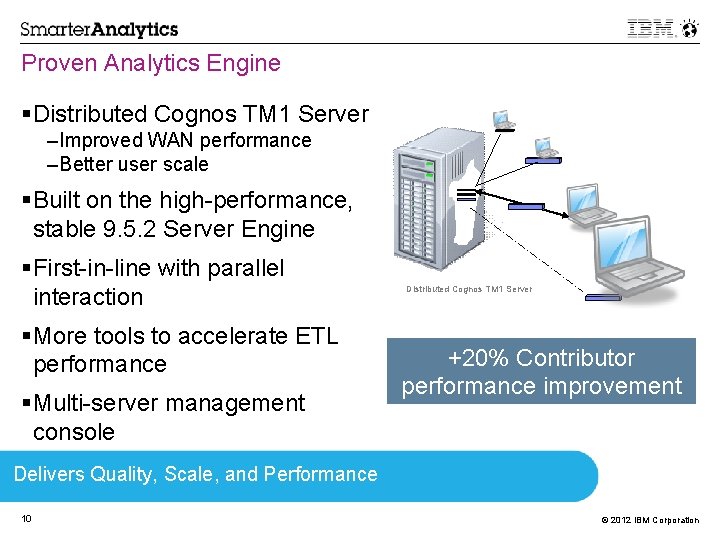 SmarterAnalytics

IBM

Proven Analytics Engine

▪Distributed Cognos TM1 Server
–Improved WAN performance
–Better user scale

▪Built on the high-performance, stable 9.5.2 Server Engine

▪First-in-line with parallel interaction

▪More tools to accelerate ETL performance

▪Multi-server management console

Distributed Cognos TM1 Server

+20% Contributor performance improvement

Delivers Quality, Scale, and Performance

10

© 2012 IBM Corporation